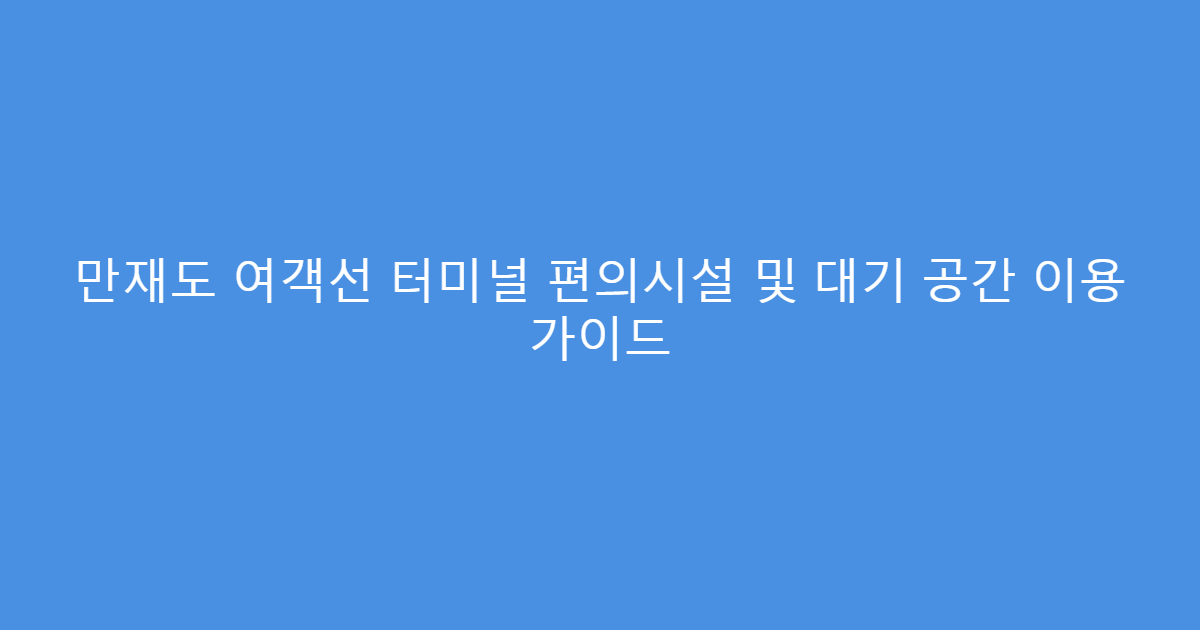 만재도 여객선 터미널 편의시설 및 대기 공간 이용 가이드